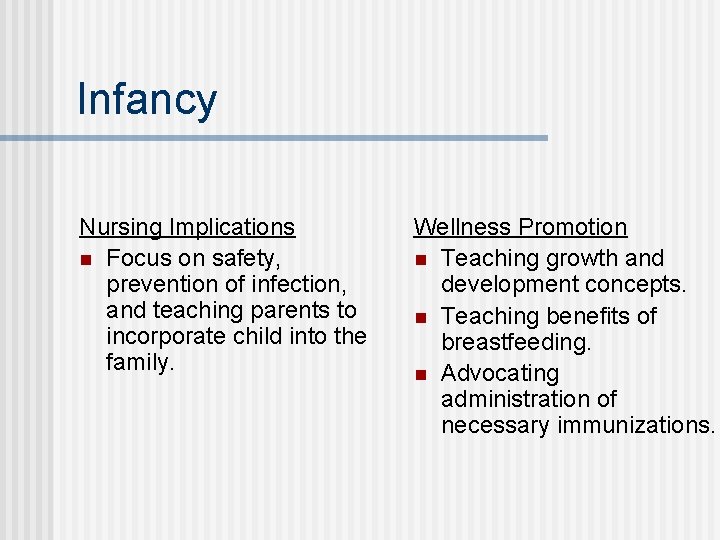 Infancy

Nursing Implications
- Focus on safety, prevention of infection, and teaching parents to incorporate child into the family.

Wellness Promotion
- Teaching growth and development concepts.
- Teaching benefits of breastfeeding.
- Advocating administration of necessary immunizations.